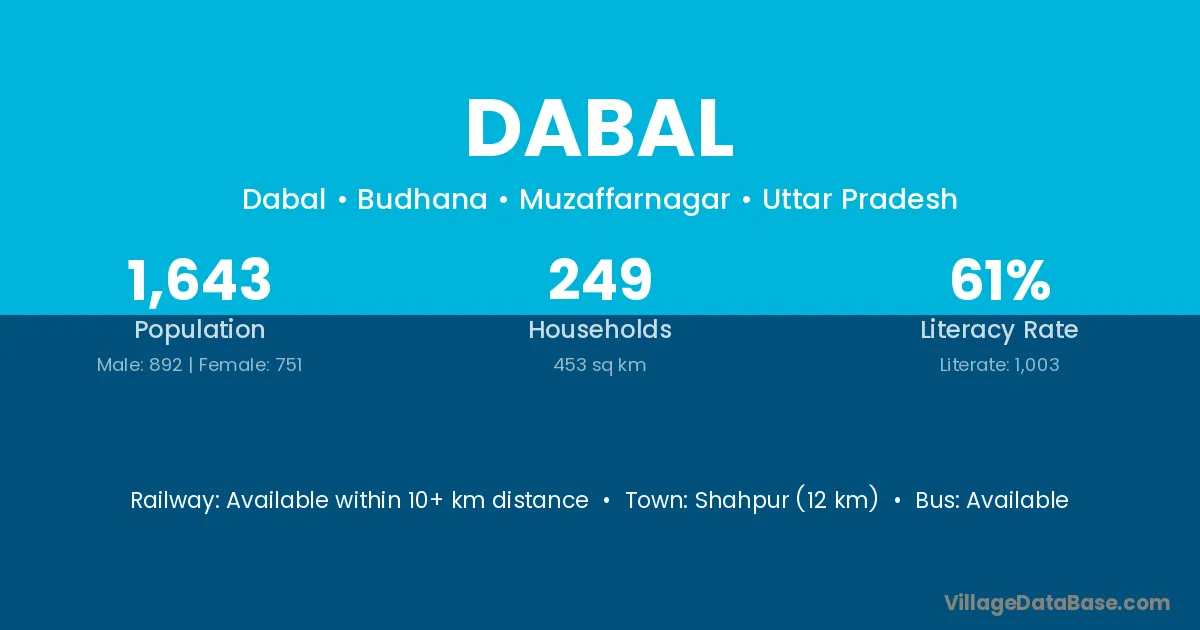 DABAL

Dabal • Budhana • Muzaffarnagar • Uttar Pradesh

1,643
Population
Male: 892 | Female: 751

249
Households
453 sq km

61%
Literacy Rate
Literate: 1,003

Railway: Available within 10+ km distance • Town: Shahpur (12 km) • Bus: Available

VillageDataBase.com